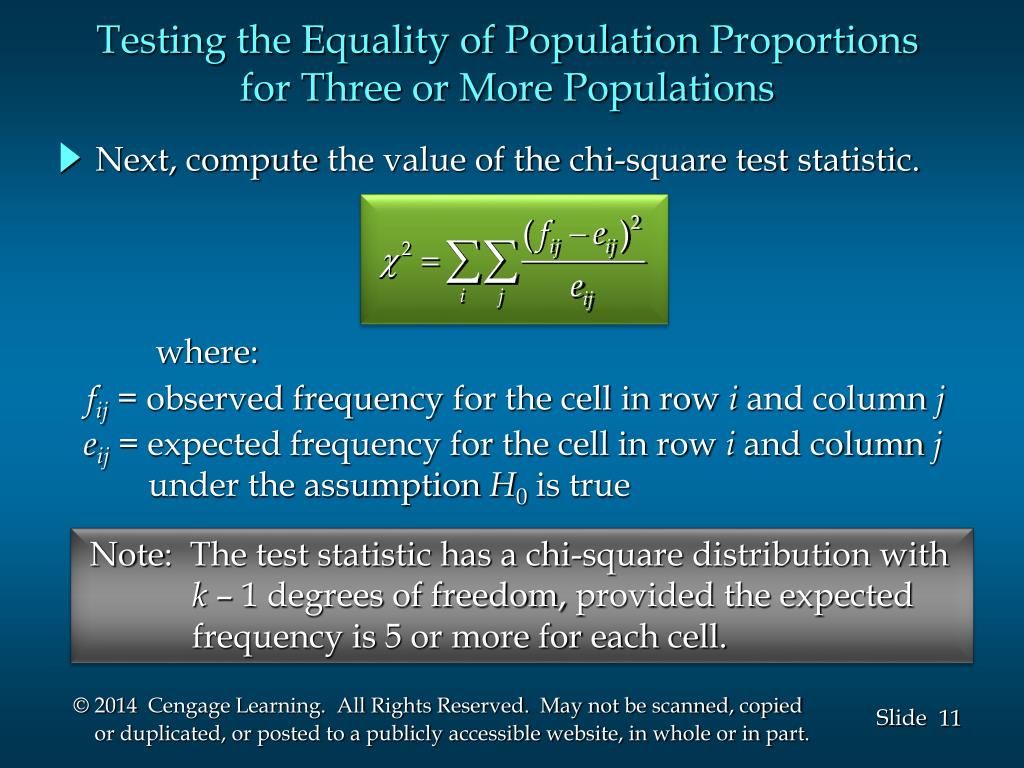 Testing the Equality of Population Proportions for Three or More Populations

Next, compute the value of the chi-square test statistic.

$\chi^2 = \sum_i \sum_j \frac{(f_{ij} - e_{ij})^2}{e_{ij}}$

where:

$f_{ij}$ = observed frequency for the cell in row $i$ and column $j$

$e_{ij}$ = expected frequency for the cell in row $i$ and column $j$ under the assumption $H_0$ is true

Note: The test statistic has a chi-square distribution with $k$ – 1 degrees of freedom, provided the expected frequency is 5 or more for each cell.

© 2014 Cengage Learning. All Rights Reserved. May not be scanned, copied or duplicated, or posted to a publicly accessible website, in whole or in part.

Slide 11